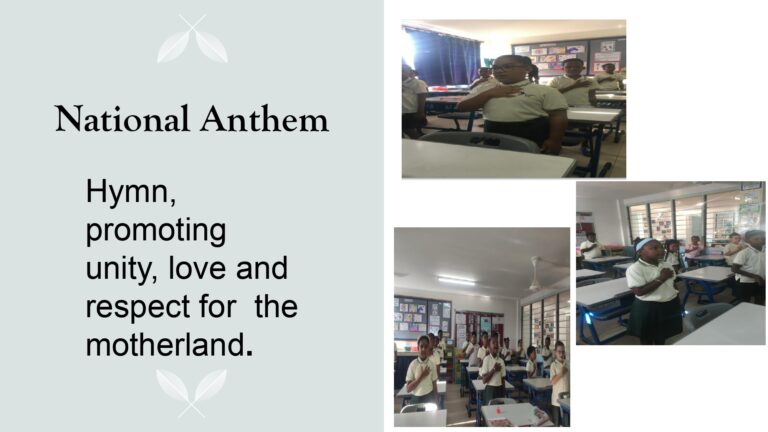 National Anthem

Hymn, promoting unity, love and respect for the motherland.